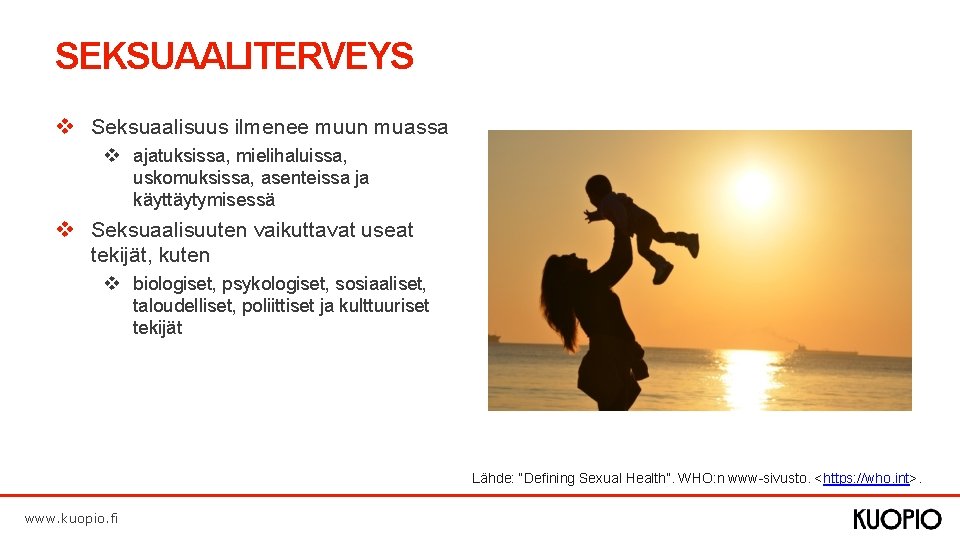 SEKSUAALITERVEYS

❖ Seksuaalisuus ilmenee muun muassa

❖ ajatuksissa, mielihaluissa, uskomuksissa, asenteissa ja käyttäytymisessä

❖ Seksuaalisuuten vaikuttavat useat tekijät, kuten

❖ biologiset, psykologiset, sosiaaliset, taloudelliset, poliittiset ja kulttuuriset tekijät

Lähde: "Defining Sexual Health". WHO:n www-sivusto. <https://who.int>.

www.kuopio.fi

KUOPIO